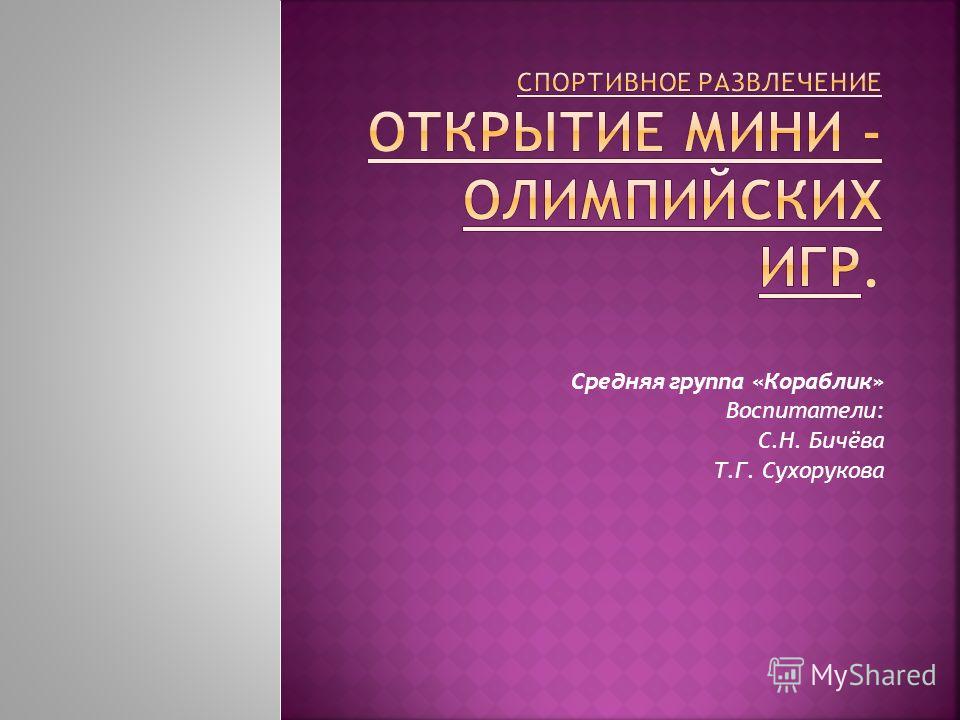 СПОРТИВНОЕ РАЗВЛЕЧЕНИЕ
ОТКРЫТИЕ МИНИ - ОЛИМПИЙСКИХ ИГР.

Средняя группа «Кораблик»
Воспитатели:
С.Н. Бичёва
Т.Г. Сухорукова

MyShared